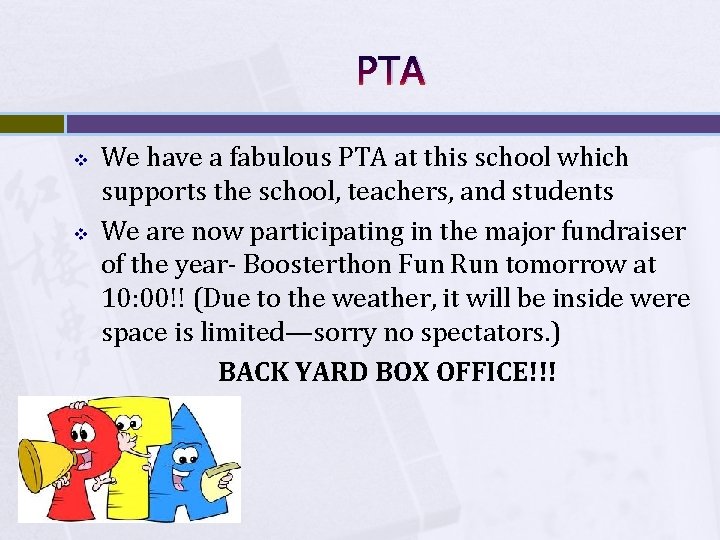 PTA

❖ We have a fabulous PTA at this school which supports the school, teachers, and students

❖ We are now participating in the major fundraiser of the year- Boosterthon Fun Run tomorrow at 10:00!! (Due to the weather, it will be inside were space is limited—sorry no spectators.)

BACK YARD BOX OFFICE!!!

PTA